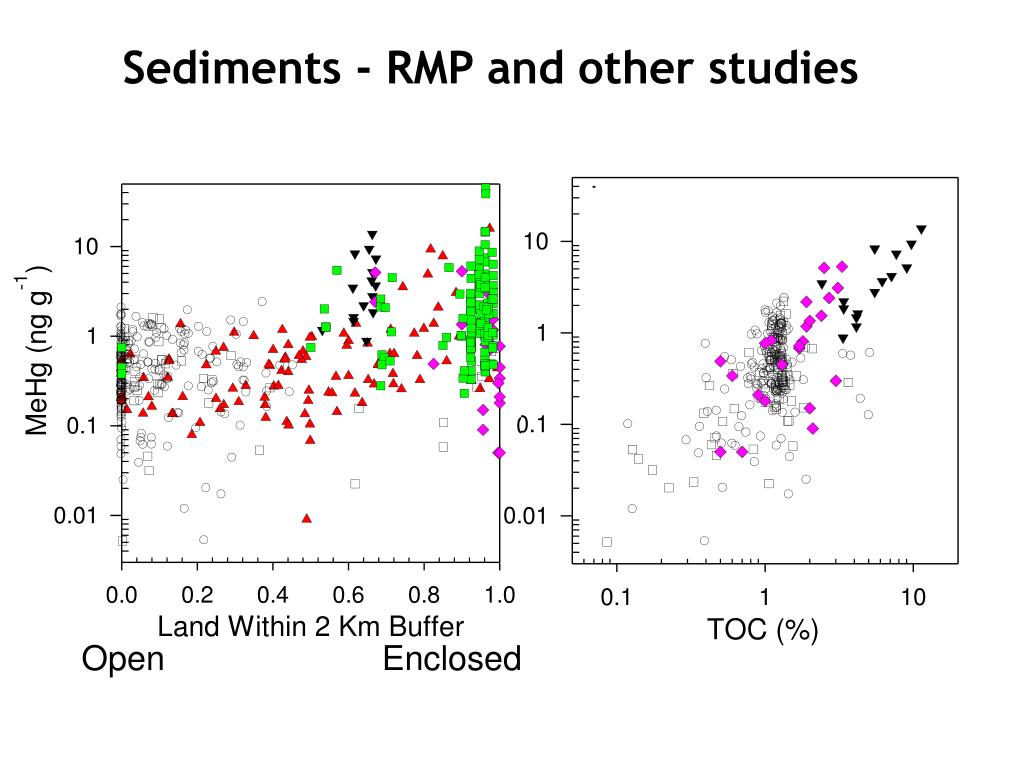 Sediments - RMP and other studies

MeHg (ng g$^{-1}$)

10

1

0.1

0.01

0.0 0.2 0.4 0.6 0.8 1.0

Land Within 2 Km Buffer

Open

Enclosed

10

1

0.1

0.01

0.1 1 10

TOC (%)